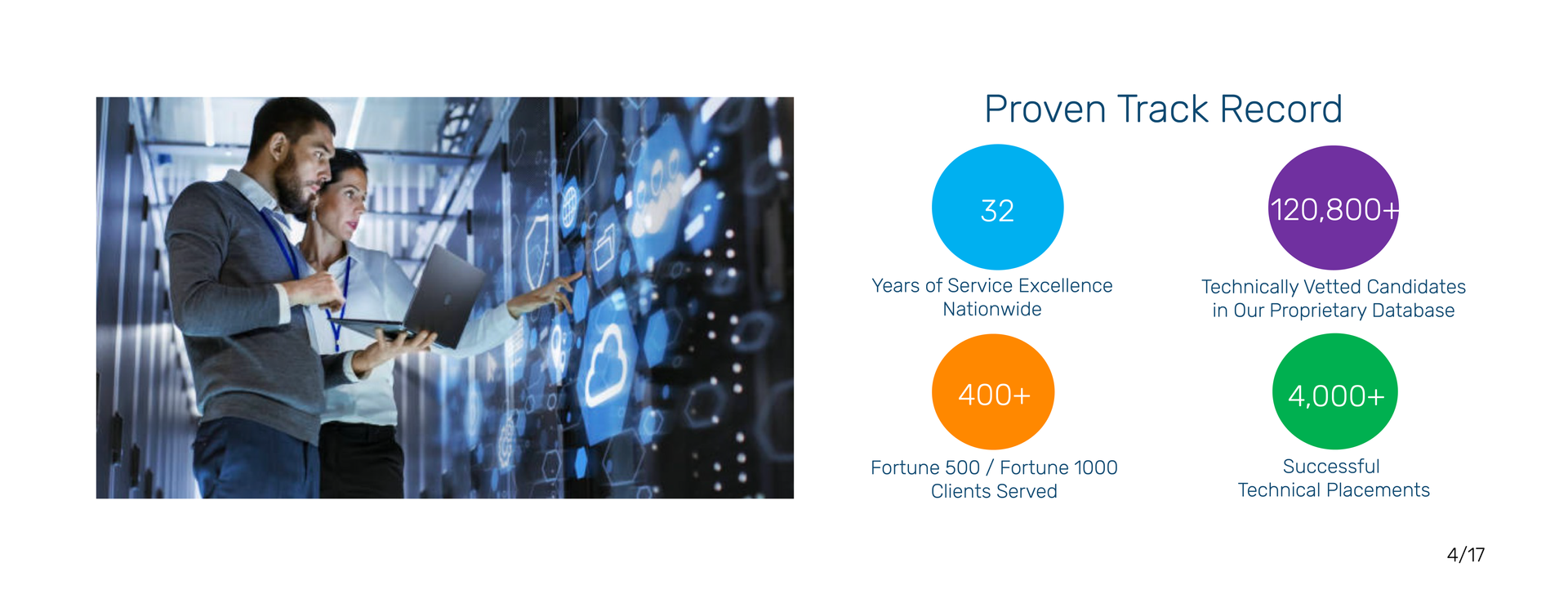 Proven Track Record

32

Years of Service Excellence Nationwide

120,800+

Technically Vetted Candidates in Our Proprietary Database

400+

Fortune 500 / Fortune 1000 Clients Served

4,000+

Successful Technical Placements

4/17